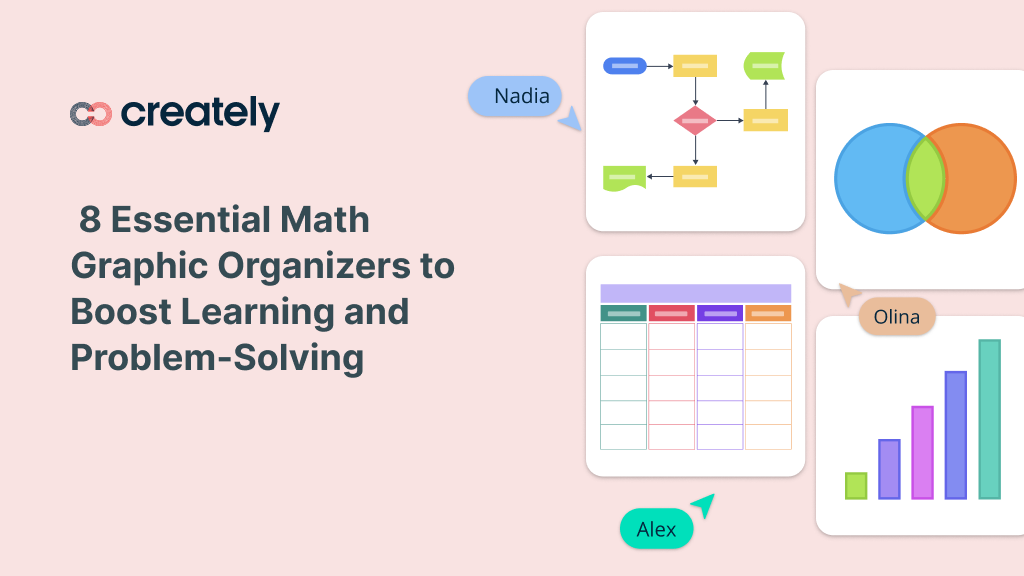 creately

8 Essential Math Graphic Organizers to Boost Learning and Problem-Solving

Nadia

Olina

Alex